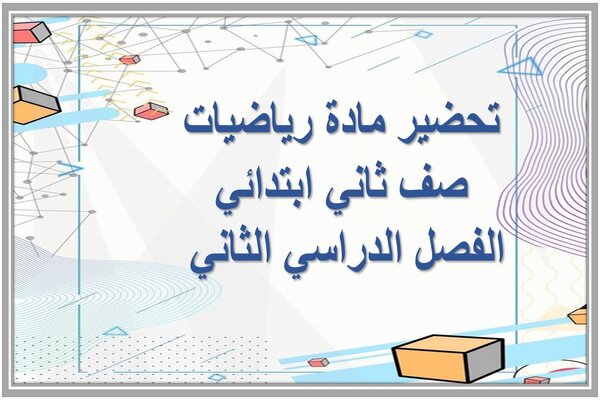 تحضير مادة رياضيات
صف ثاني ابتدائي
الفصل الدراسي الثاني